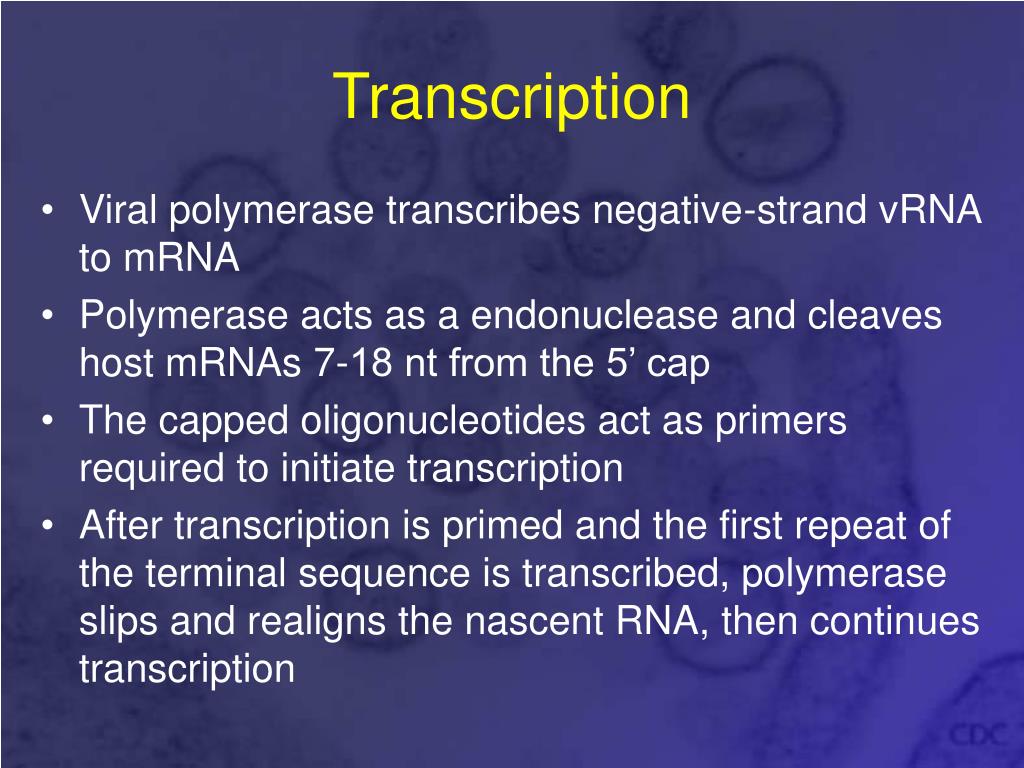 Transcription

• Viral polymerase transcribes negative-strand vRNA to mRNA
• Polymerase acts as a endonuclease and cleaves host mRNAs 7-18 nt from the 5’ cap
• The capped oligonucleotides act as primers required to initiate transcription
• After transcription is primed and the first repeat of the terminal sequence is transcribed, polymerase slips and realigns the nascent RNA, then continues transcription

CDC